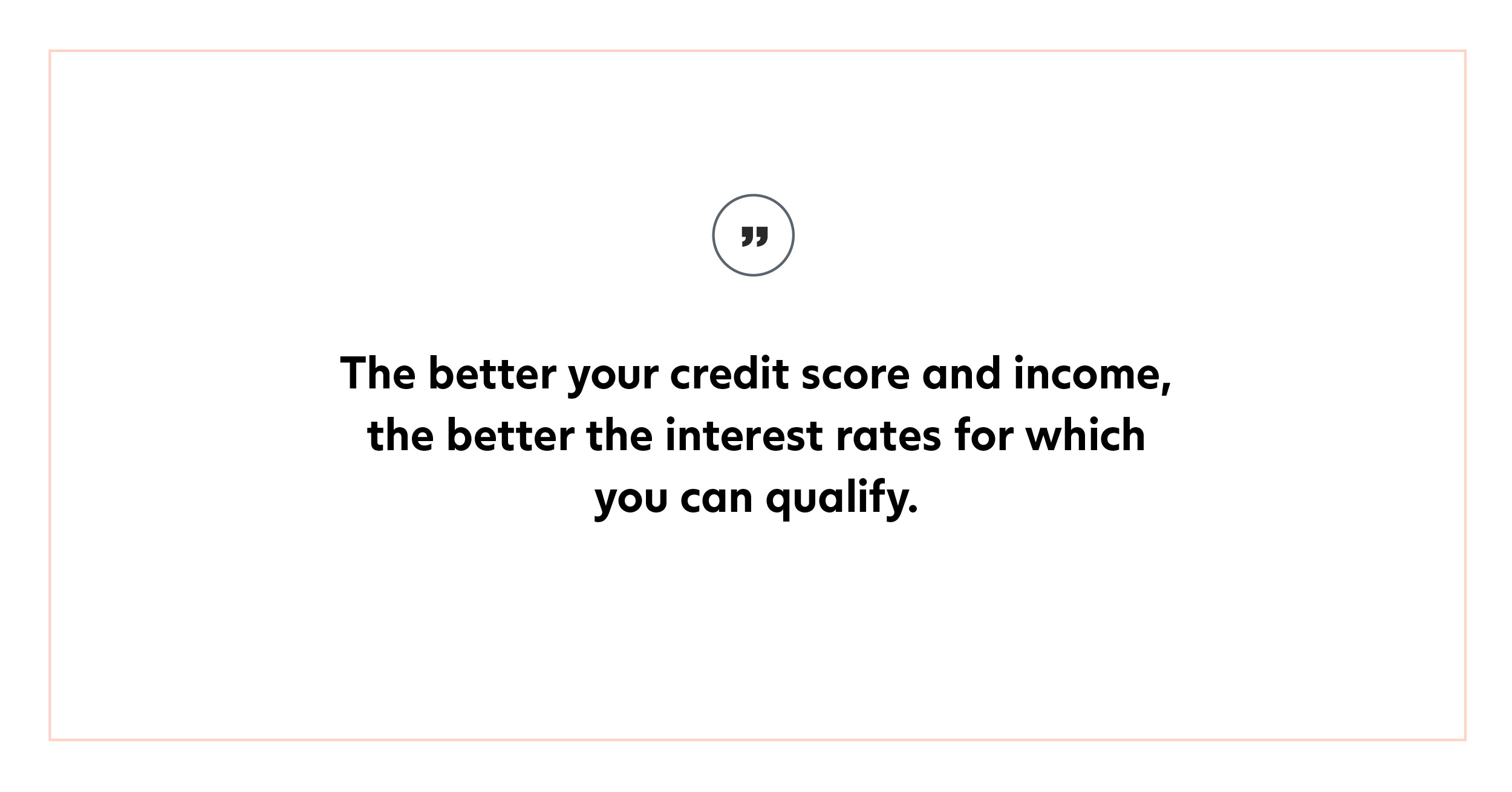 ”

The better your credit score and income, the better the interest rates for which you can qualify.